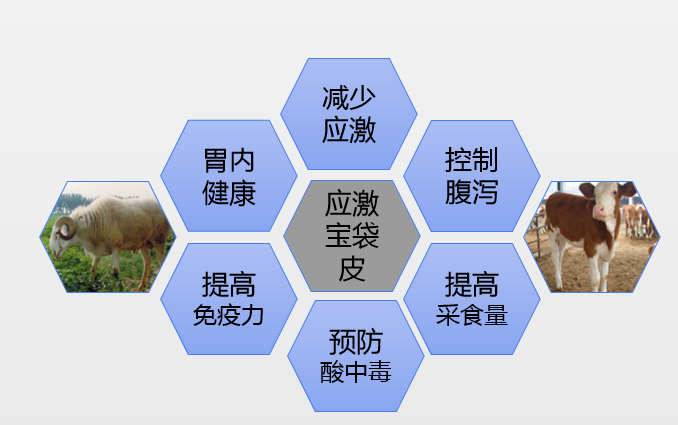 减少应激

胃内健康

控制腹泻

应激宝袋皮

提高免疫力

提高采食量

预防酸中毒